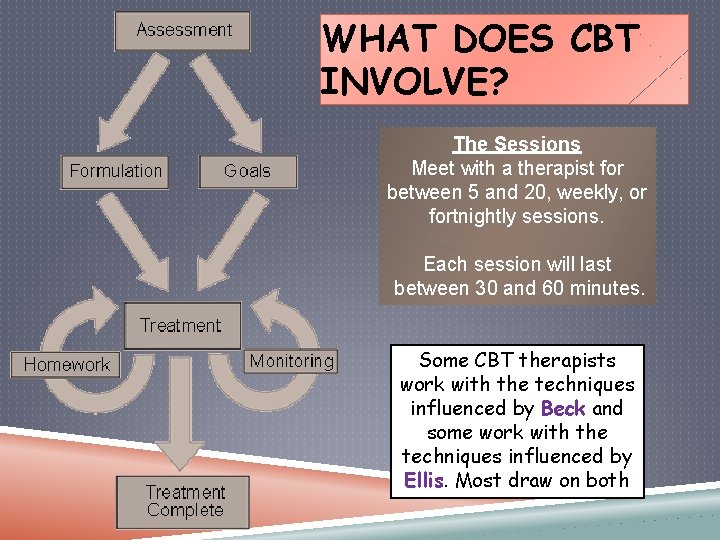 WHAT DOES CBT INVOLVE?

Assessment

Formulation

Goals

Treatment

Homework

Monitoring

Treatment Complete

The Sessions
Meet with a therapist for between 5 and 20, weekly, or fortnightly sessions.

Each session will last between 30 and 60 minutes.

Some CBT therapists work with the techniques influenced by Beck and some work with the techniques influenced by Ellis. Most draw on both